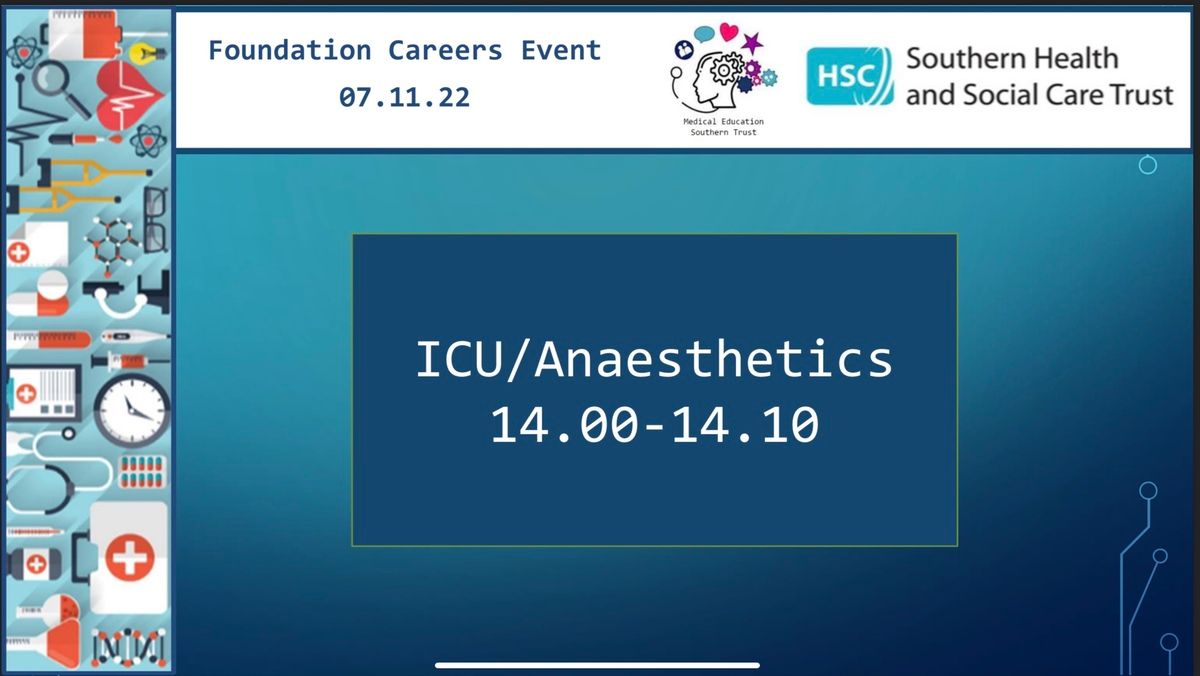 Foundation Careers Event
07.11.22

Medical Education
Southern Trust

HSC Southern Health and Social Care Trust

ICU/Anaesthetics
14.00-14.10